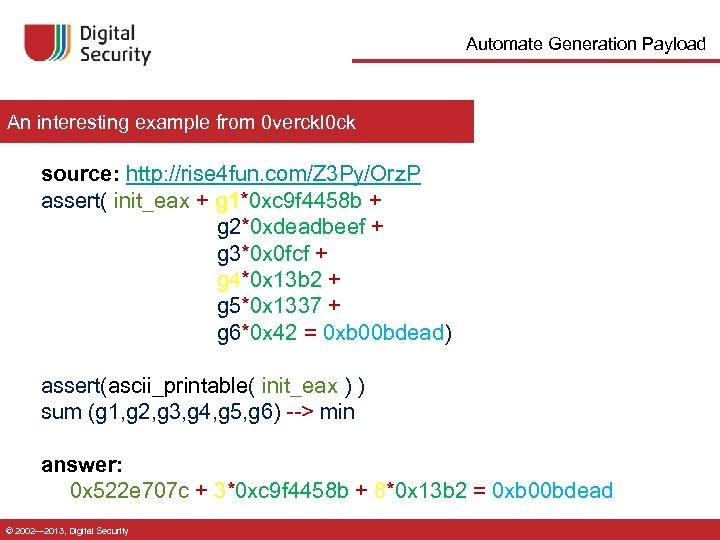 Digital Security

Automate Generation Payload

An interesting example from 0verckl0ck

source: http://rise4fun.com/Z3Py/OrzP
assert( init_eax + g1*0xc9f4458b +
g2*0xdeadbeef +
g3*0x0fcf +
g4*0x13b2 +
g5*0x1337 +
g6*0x42 = 0xb00bdead)

assert(ascii_printable( init_eax ) )
sum (g1,g2,g3,g4,g5,g6) --> min

answer:
0x522e707c + 3*0xc9f4458b + 8*0x13b2 = 0xb00bdead

© 2002—2013, Digital Security